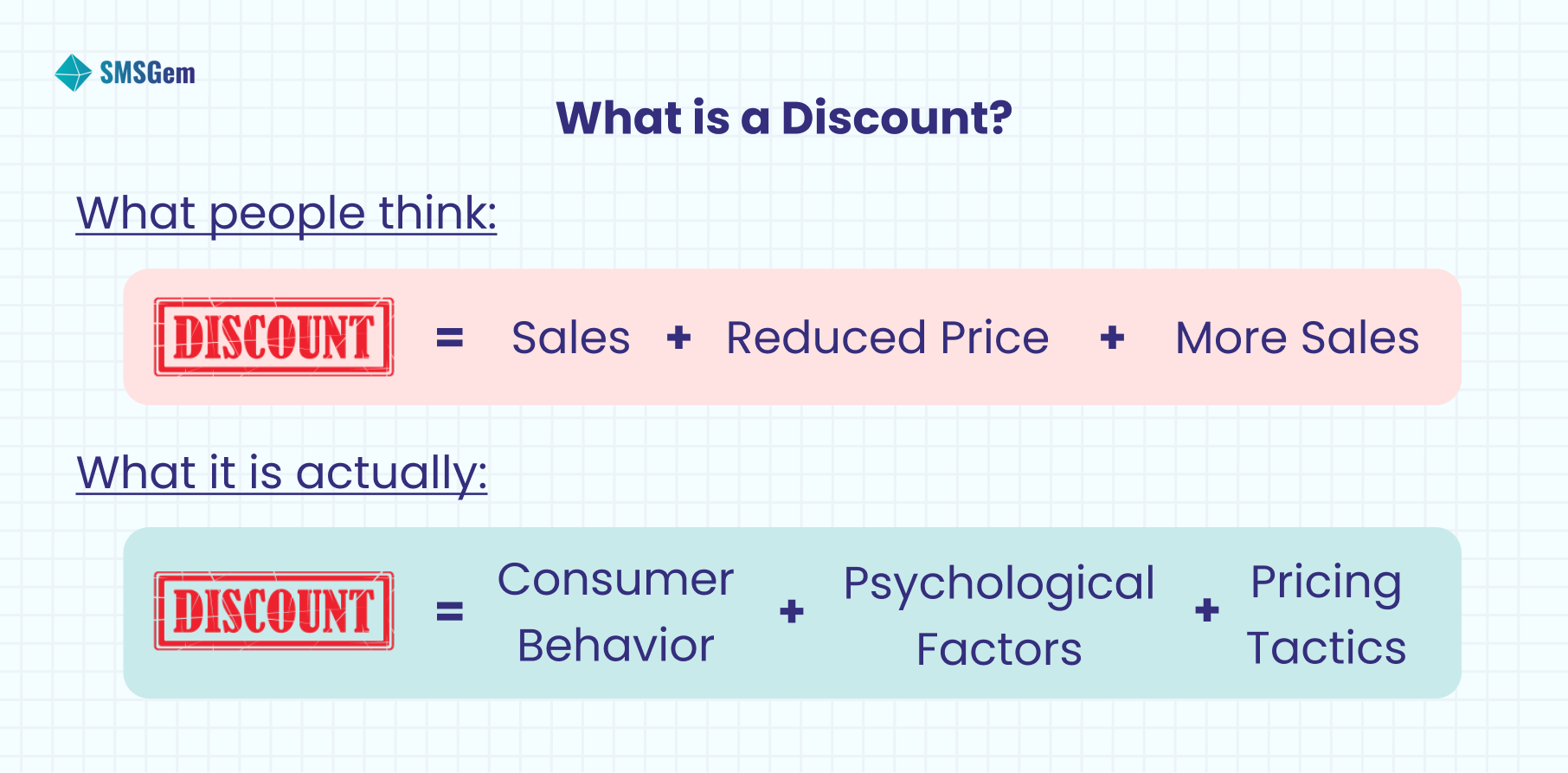 SMSGem

What is a Discount?

What people think:

DISCOUNT = Sales + Reduced Price + More Sales

What it is actually:

DISCOUNT = Consumer Behavior + Psychological Factors + Pricing Tactics